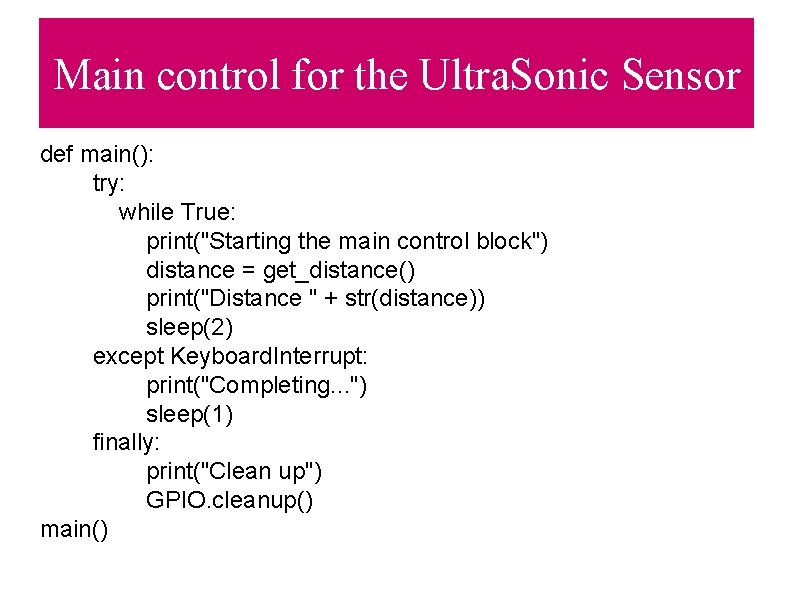 Main control for the UltraSonic Sensor

def main():
    try:
        while True:
            print("Starting the main control block")
            distance = get_distance()
            print("Distance " + str(distance))
            sleep(2)
    except KeyboardInterrupt:
            print("Completing...")
            sleep(1)
    finally:
            print("Clean up")
            GPIO.cleanup()
main()